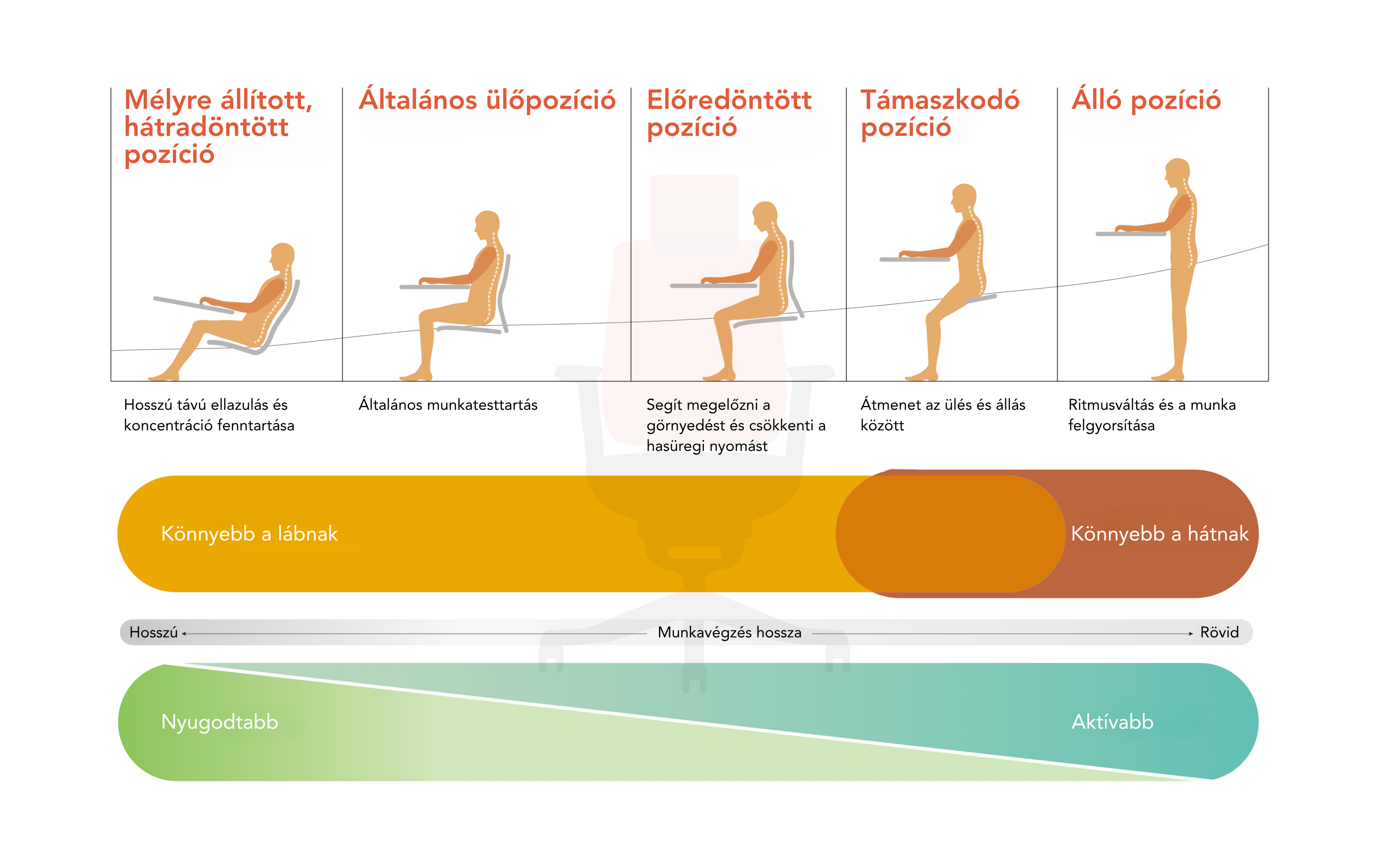 Mélyre állított, hátradöntött pozíció

Általános ülőpozíció

Előredöntött pozíció

Támaszkodó pozíció

Álló pozíció

Hosszú távú ellazulás és koncentráció fenntartása

Általános munkatesttartás

Segít megelőzni a görnyedést és csökkenti a hasüregi nyomást

Átmenet az ülés és állás között

Ritmusváltás és a munka felgyorsítása

Könnyebb a lábnak

Könnyebb a hátnak

Hosszú

Munkavégzés hossza

Rövid

Nyugodtabb

Aktívabb